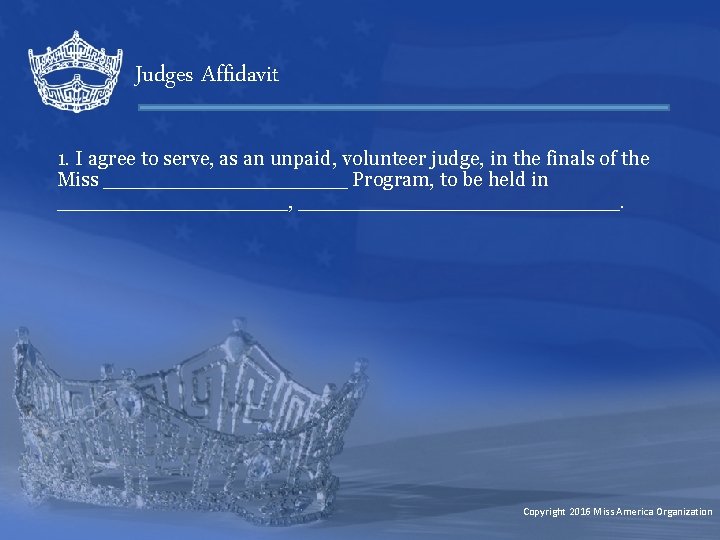 Judges Affidavit

1. I agree to serve, as an unpaid, volunteer judge, in the finals of the Miss ______________________ Program, to be held in ____________________, ______________________________.

Copyright 2016 Miss America Organization